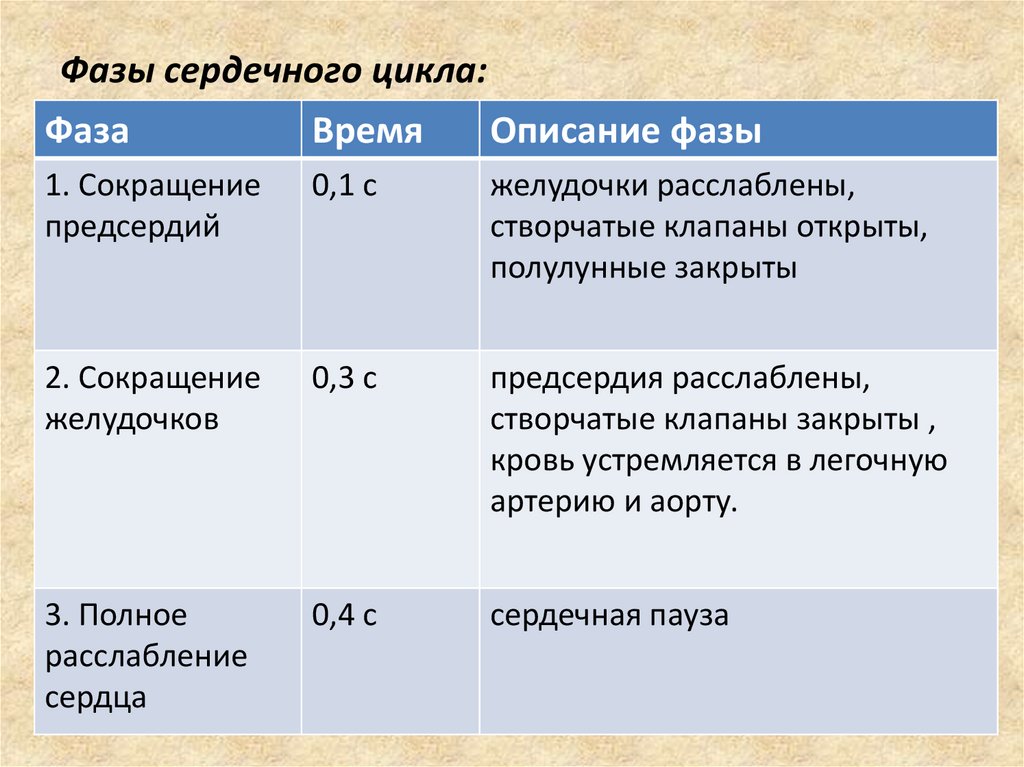 Фазы сердечного цикла:

| Фаза | Время | Описание фазы |
|---|---|---|
| 1. Сокращение предсердий | 0,1 с | желудочки расслаблены, створчатые клапаны открыты, полулунные закрыты |
| 2. Сокращение желудочков | 0,3 с | предсердия расслаблены, створчатые клапаны закрыты , кровь устремляется в легочную артерию и аорту. |
| 3. Полное расслабление сердца | 0,4 с | сердечная пауза |